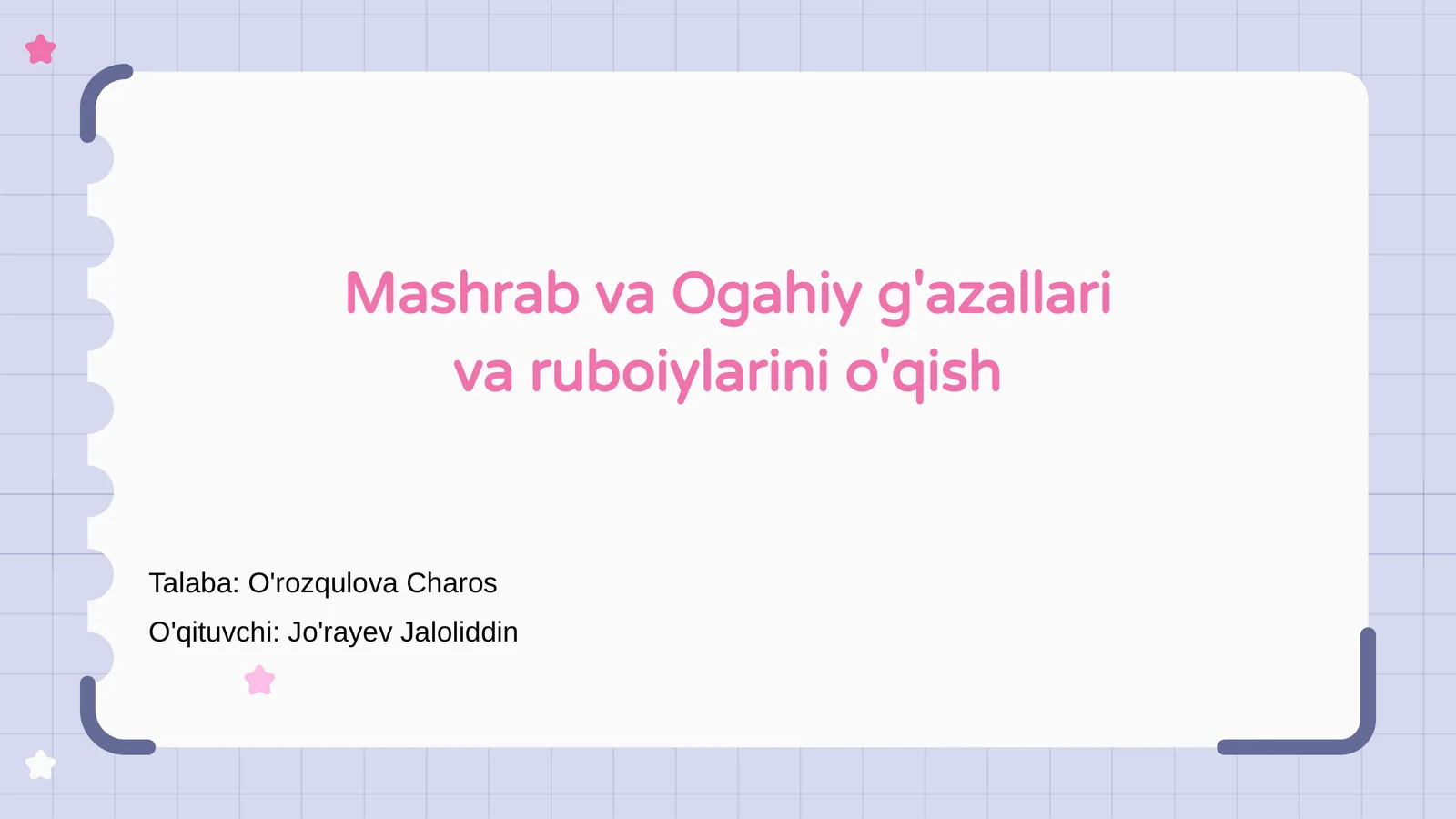 Mashrab va Ogahiy g'azallari va ruboiylarini o'qish

Talaba: O'rozqulova Charos

O'qituvchi: Jo'rayev Jaloliddin